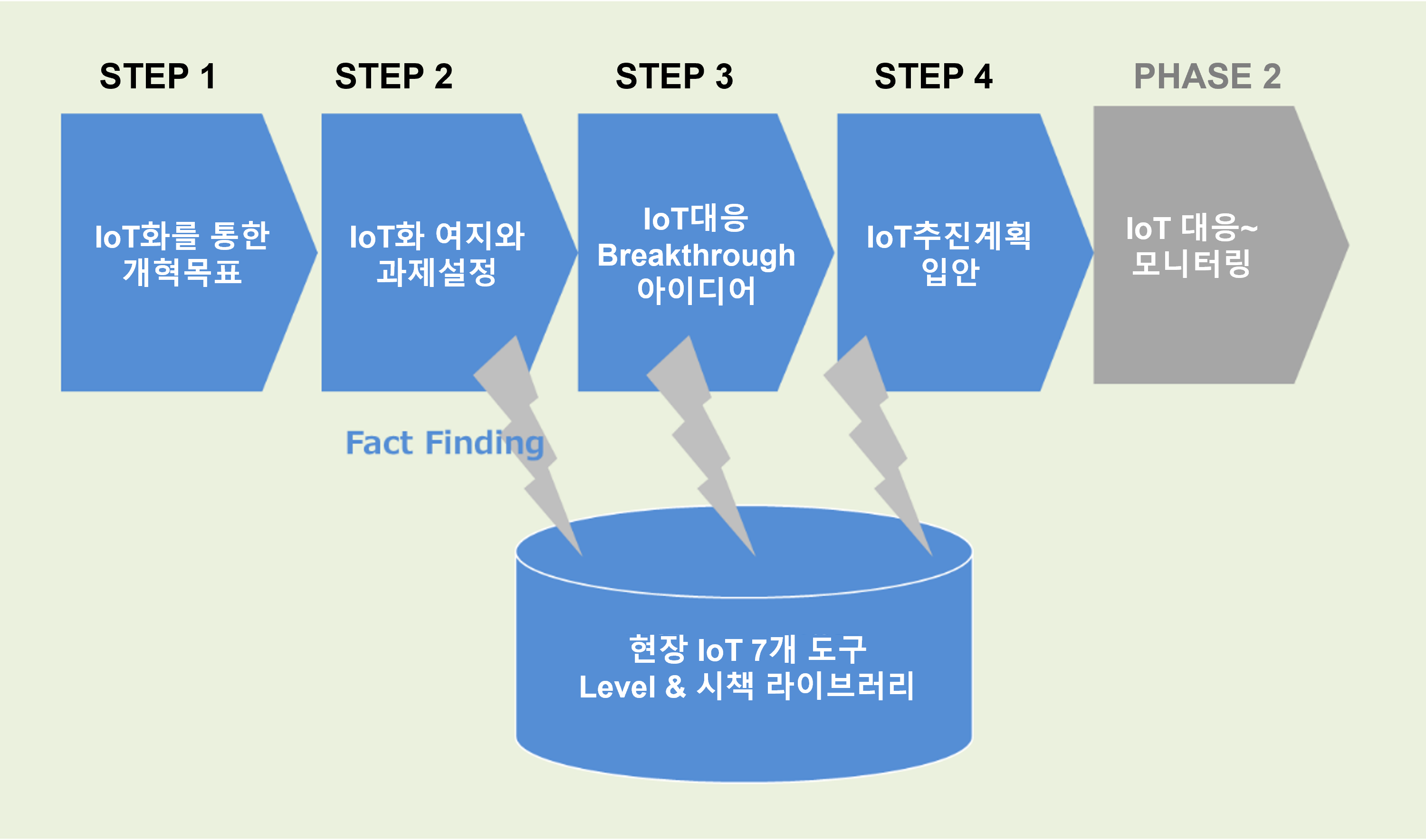 STEP 1

IoT화를 통한 개혁목표

STEP 2

IoT화 여지와 과제설정

STEP 3

IoT대응 Breakthrough 아이디어

STEP 4

IoT추진계획 입안

PHASE 2

IoT 대응~ 모니터링

Fact Finding

현장 IoT 7개 도구
Level & 시책 라이브러리